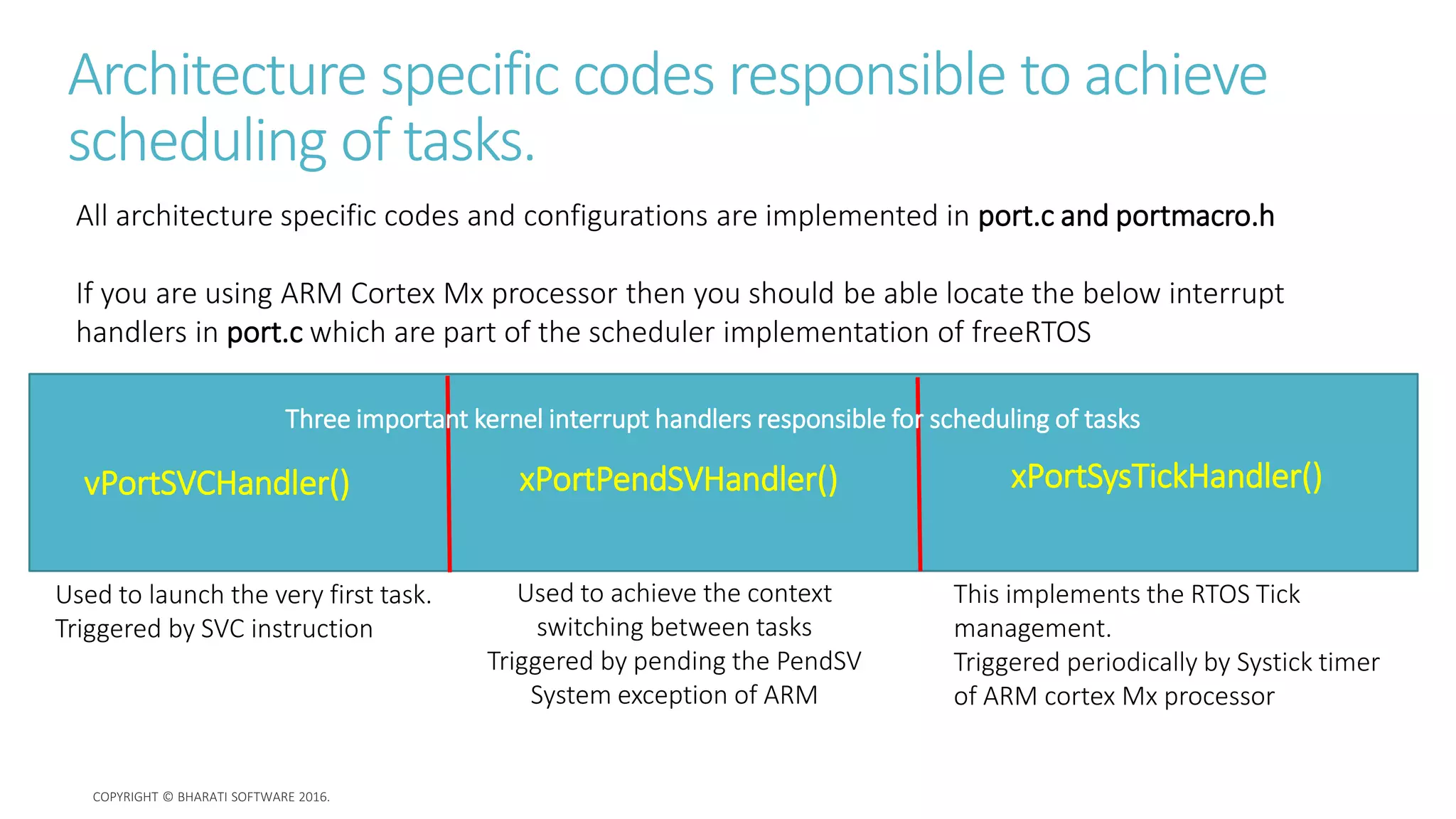 Architecture specific codes responsible to achieve scheduling of tasks.

All architecture specific codes and configurations are implemented in port.c and portmacro.h

If you are using ARM Cortex Mx processor then you should be able locate the below interrupt handlers in port.c which are part of the scheduler implementation of freeRTOS

Three important kernel interrupt handlers responsible for scheduling of tasks

vPortSVCHandler()

xPortPendSVHandler()

xPortSysTickHandler()

Used to launch the very first task.
Triggered by SVC instruction

Used to achieve the context switching between tasks
Triggered by pending the PendSV System exception of ARM

This implements the RTOS Tick management.
Triggered periodically by Systick timer of ARM cortex Mx processor

COPYRIGHT © BHARATI SOFTWARE 2016.